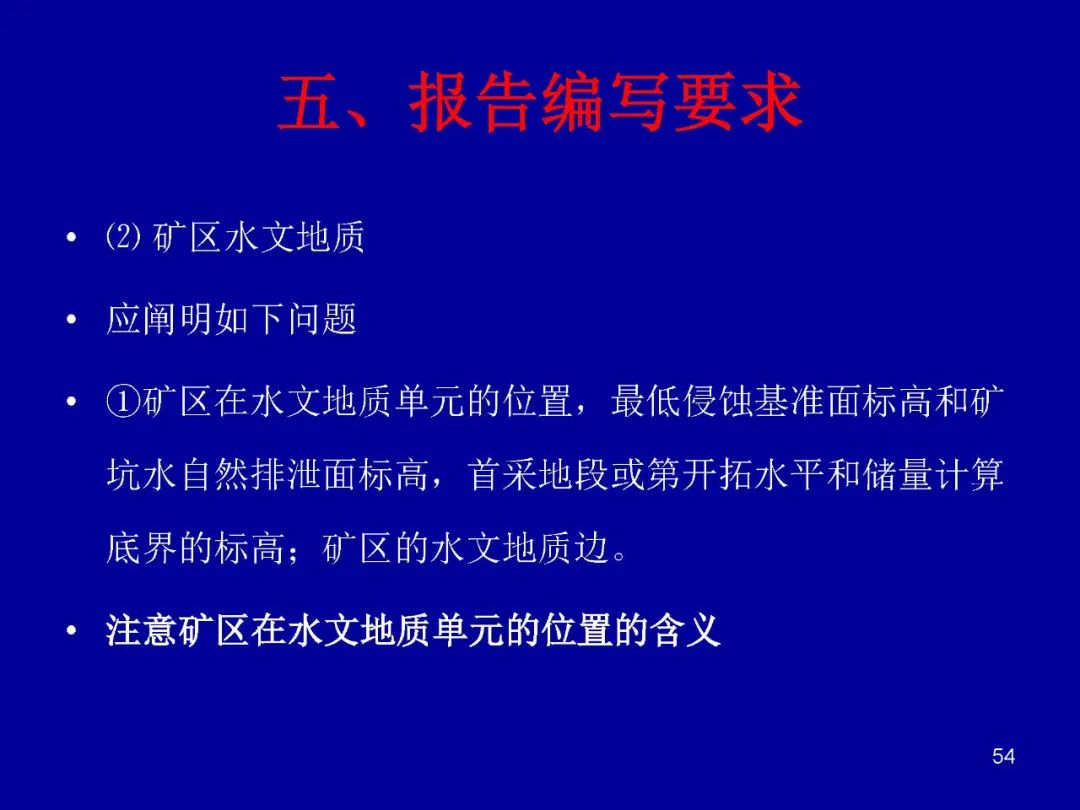 五、报告编写要求

• ⑵ 矿区水文地质

• 应阐明如下问题

• ①矿区在水文地质单元的位置，最低侵蚀基准面标高和矿坑水自然排泄面标高，首采地段或第开拓水平和储量计算底界的标高；矿区的水文地质边。

• 注意矿区在水文地质单元的位置的含义

54